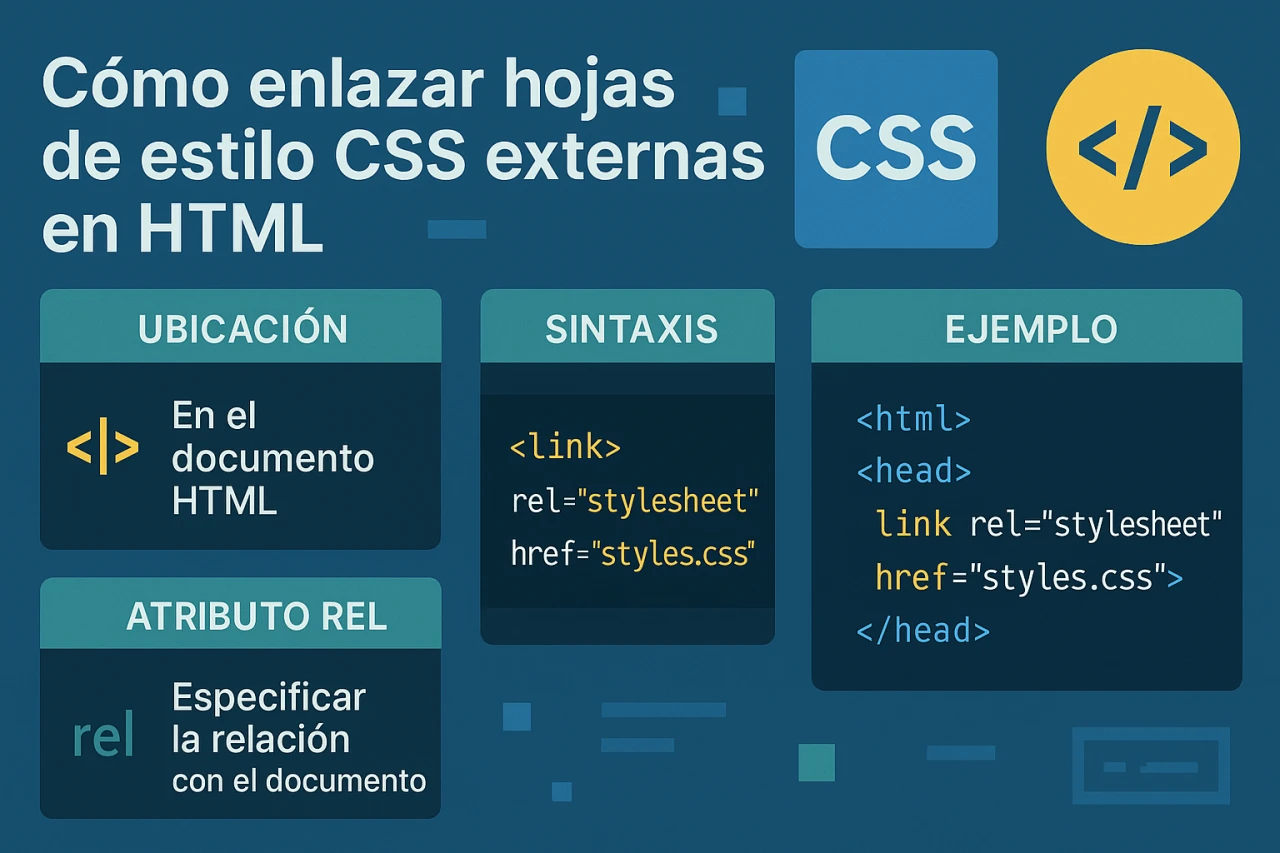 Cómo enlazar hojas de estilo CSS externas en HTML

CSS

</>

UBICACIÓN

<|> En el documento HTML

ATRIBUTO REL

rel Especificar la relación con el documento

SINTAXIS

<link>
rel="stylesheet"
href="styles.css"

EJEMPLO

<html>
<head>
link rel="stylesheet"
href="styles.css">
</head>